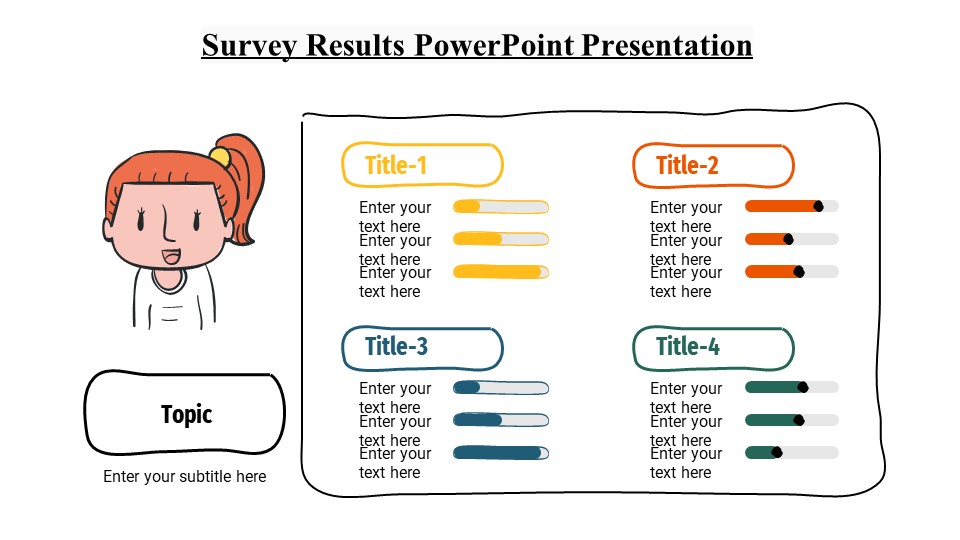 Survey Results PowerPoint Presentation

Topic

Enter your subtitle here

Title-1

Enter your text here
Enter your text here
Enter your text here

Title-2

Enter your text here
Enter your text here
Enter your text here

Title-3

Enter your text here
Enter your text here
Enter your text here

Title-4

Enter your text here
Enter your text here
Enter your text here